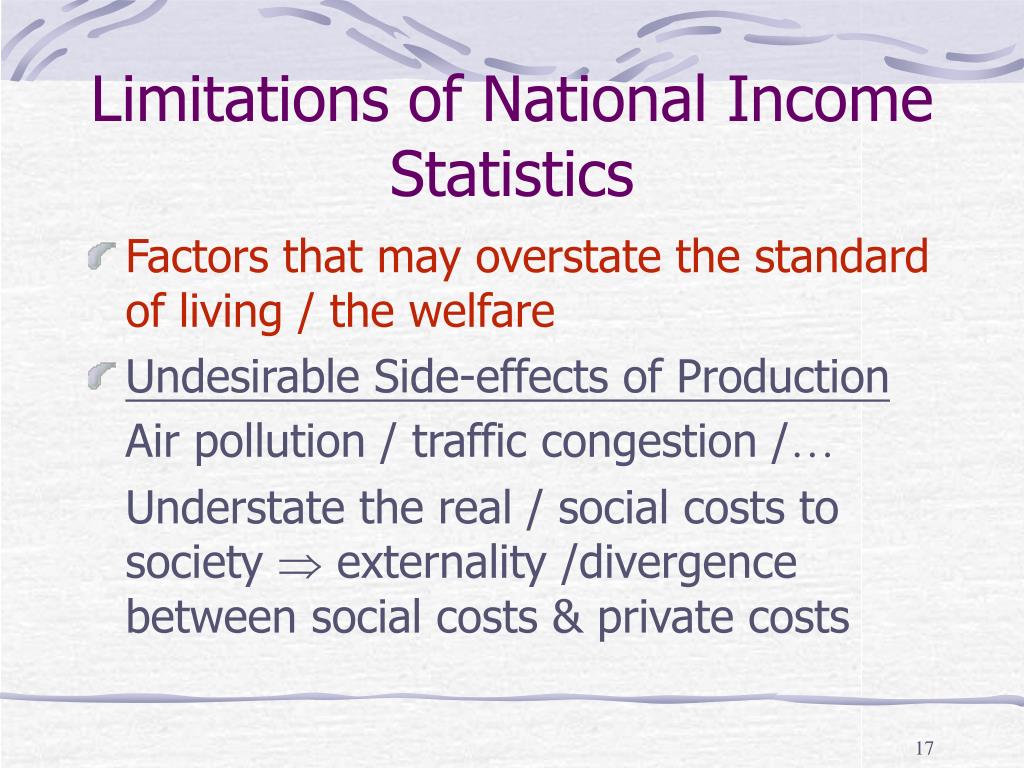 Limitations of National Income Statistics

Factors that may overstate the standard of living / the welfare

Undesirable Side-effects of Production

Air pollution / traffic congestion /…

Understate the real / social costs to society $\Rightarrow$ externality /divergence between social costs & private costs

17